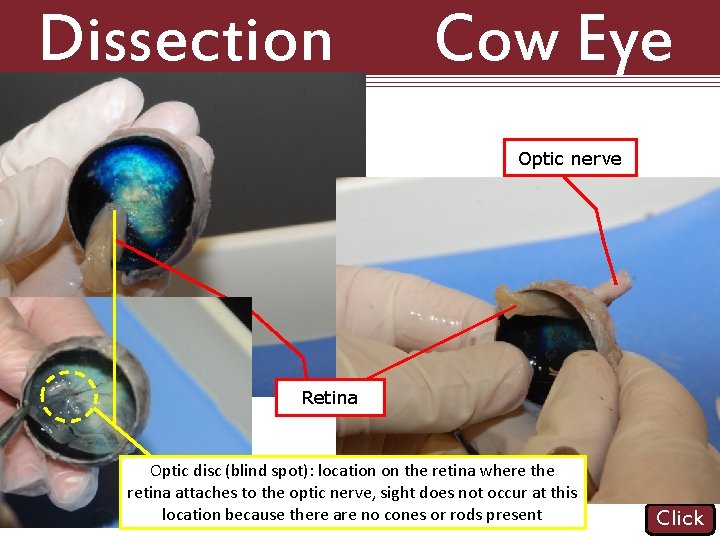 Dissection Cow Eye

Optic nerve

Retina

Optic disc (blind spot): location on the retina where the retina attaches to the optic nerve, sight does not occur at this location because there are no cones or rods present

Click